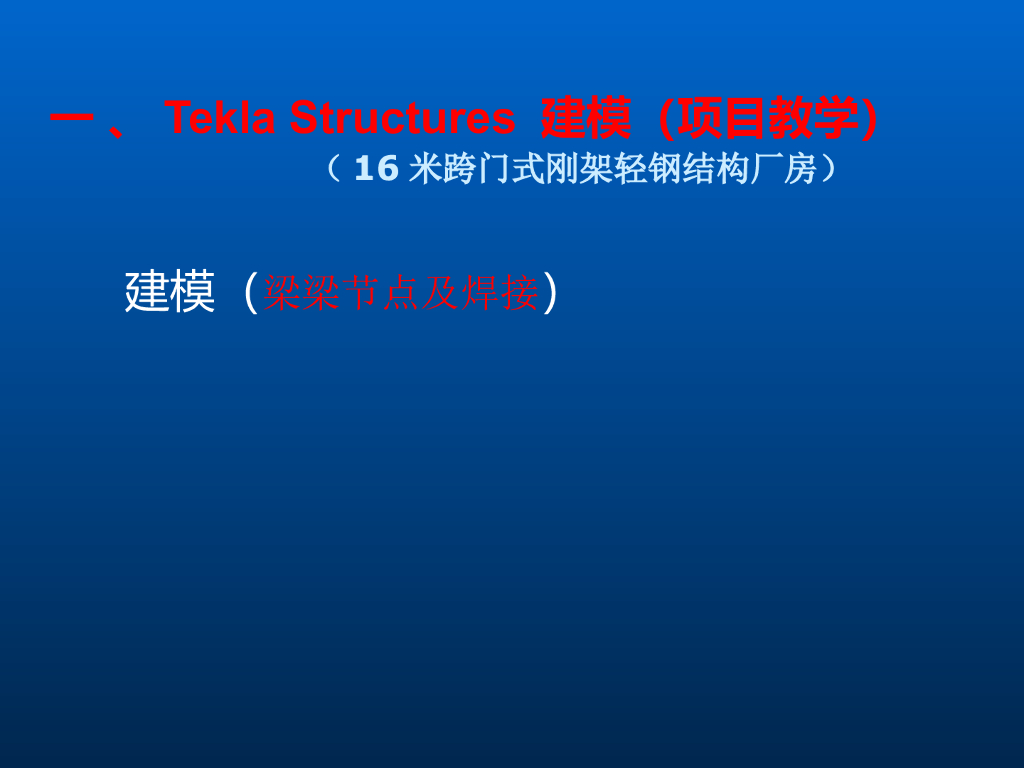 一、 Tekla Structures 建模（项目教学）

（16 米跨门式刚架轻钢结构厂房）

建模（梁梁节点及焊接）